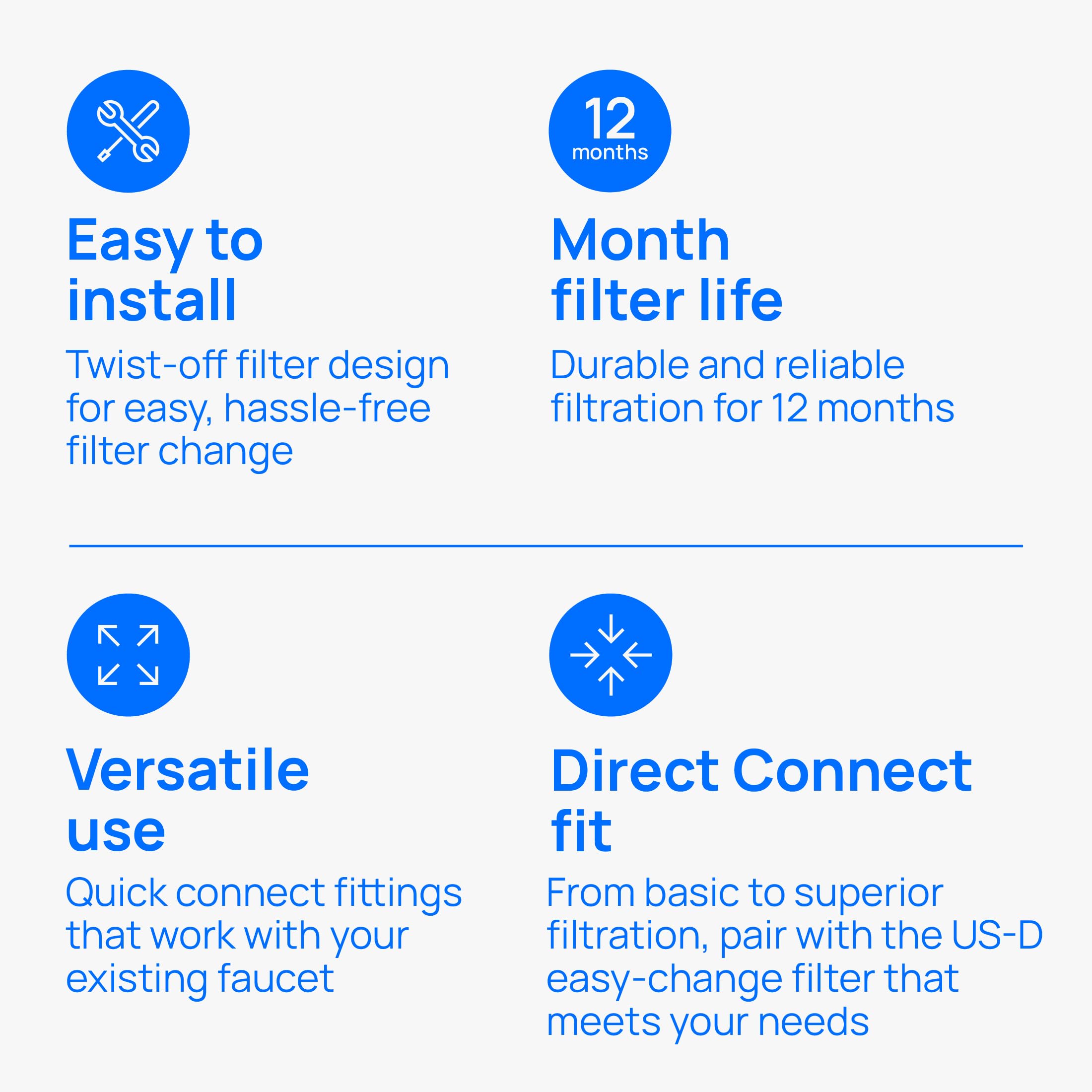 Easy to install

Twist-off filter design for easy, hassle-free filter change

12 months

Month filter life

Durable and reliable filtration for 12 months

Versatile use

Quick connect fittings that work with your existing faucet

Direct Connect fit

From basic to superior filtration, pair with the US-D easy-change filter that meets your needs